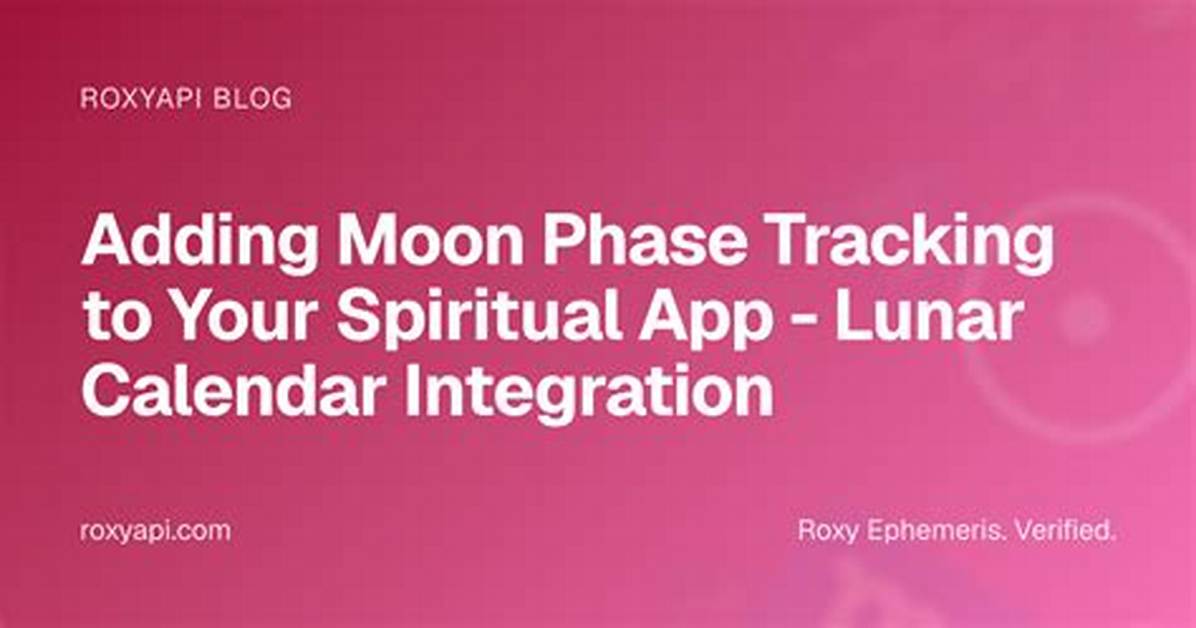 ROXYAPI BLOG

Adding Moon Phase Tracking to Your Spiritual App - Lunar Calendar Integration

roxyapi.com

Roxy Ephemeris. Verified.